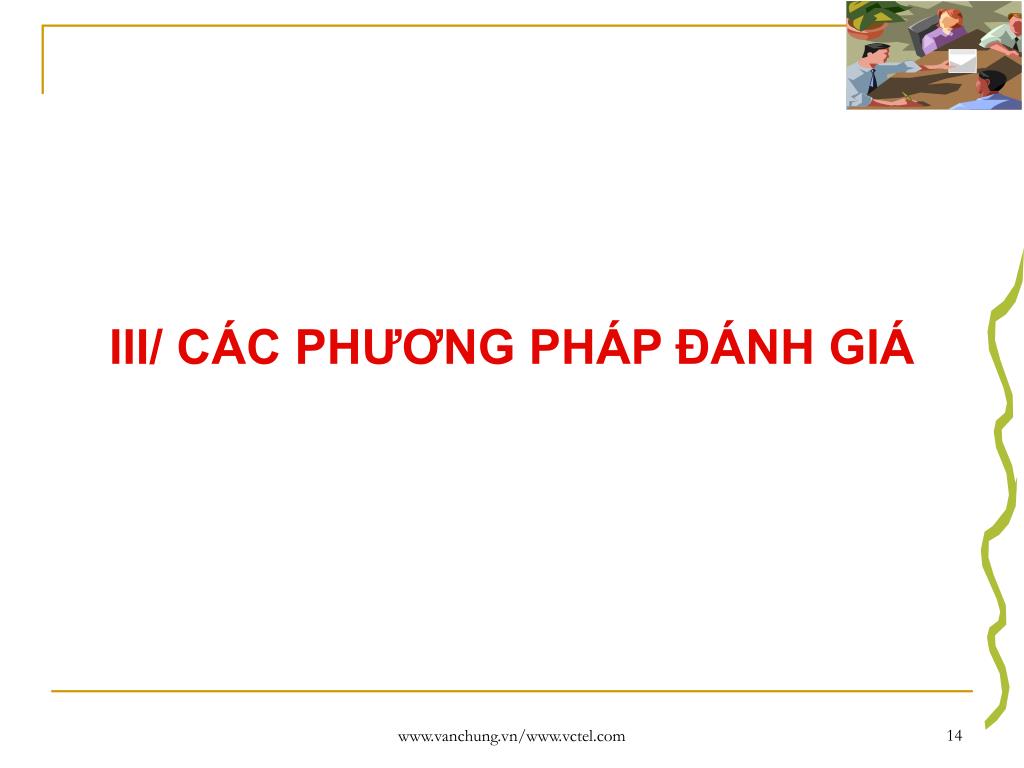 III/ CÁC PHƯƠNG PHÁP ĐÁNH GIÁ

www.vanchung.vn/www.vctel.com

14